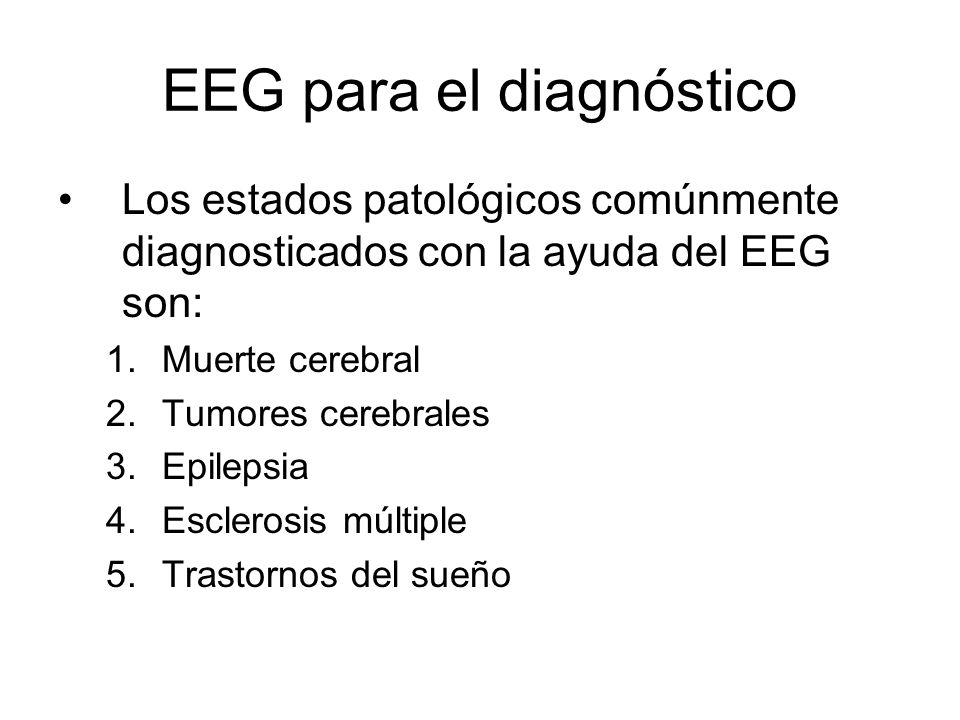 EEG para el diagnóstico

• Los estados patológicos comúnmente diagnosticados con la ayuda del EEG son:

1. Muerte cerebral
2. Tumores cerebrales
3. Epilepsia
4. Esclerosis múltiple
5. Trastornos del sueño